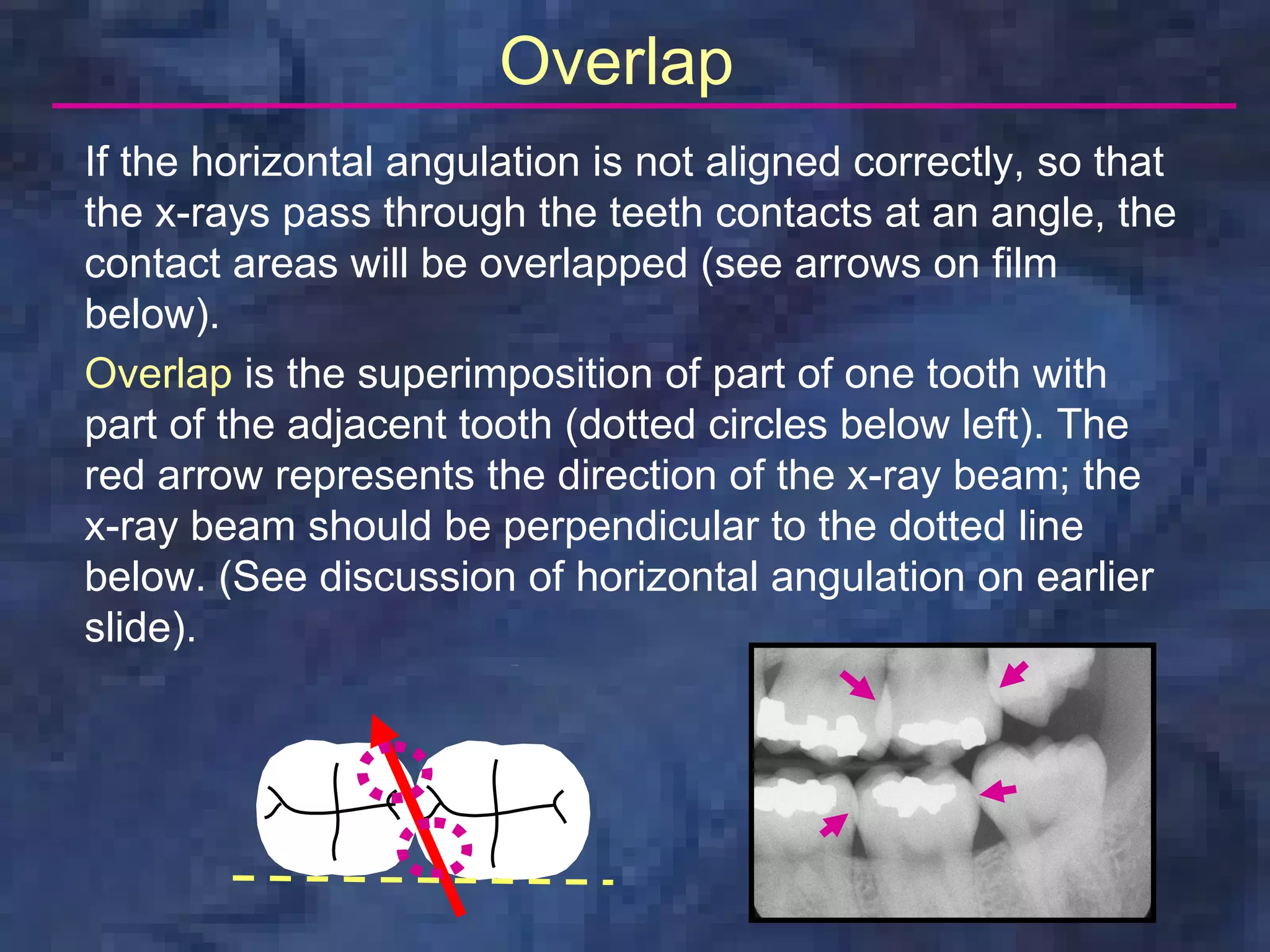 Overlap

If the horizontal angulation is not aligned correctly, so that the x-rays pass through the teeth contacts at an angle, the contact areas will be overlapped (see arrows on film below).

Overlap is the superimposition of part of one tooth with part of the adjacent tooth (dotted circles below left). The red arrow represents the direction of the x-ray beam; the x-ray beam should be perpendicular to the dotted line below. (See discussion of horizontal angulation on earlier slide).